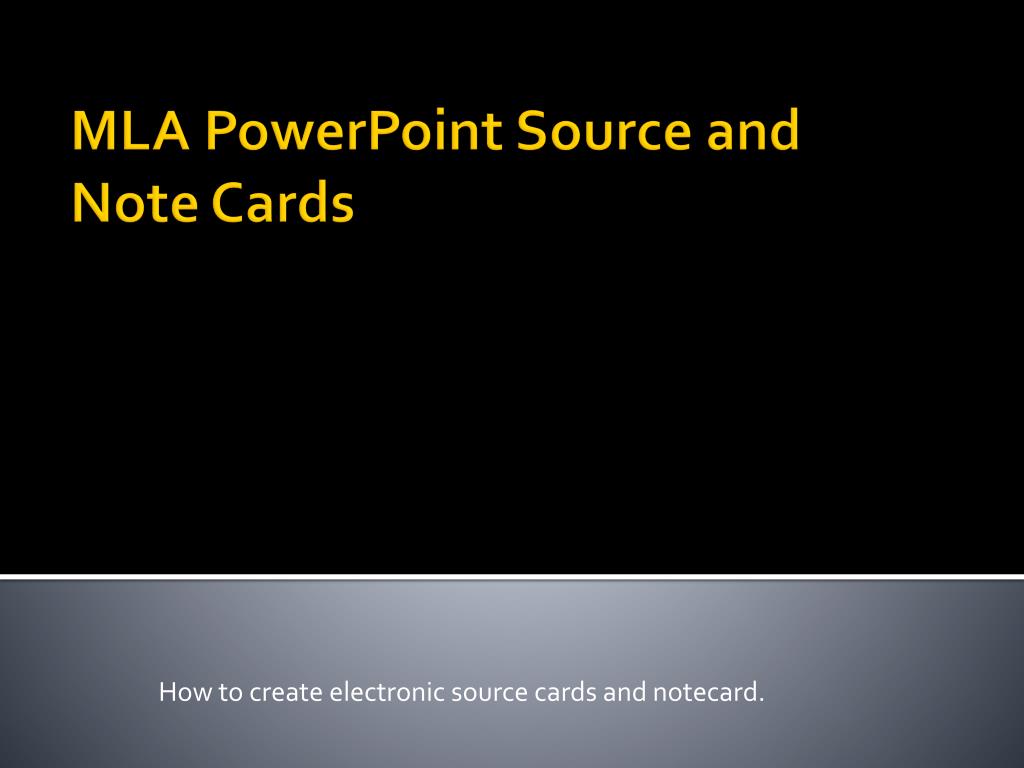 MLA PowerPoint Source and Note Cards

How to create electronic source cards and notecard.